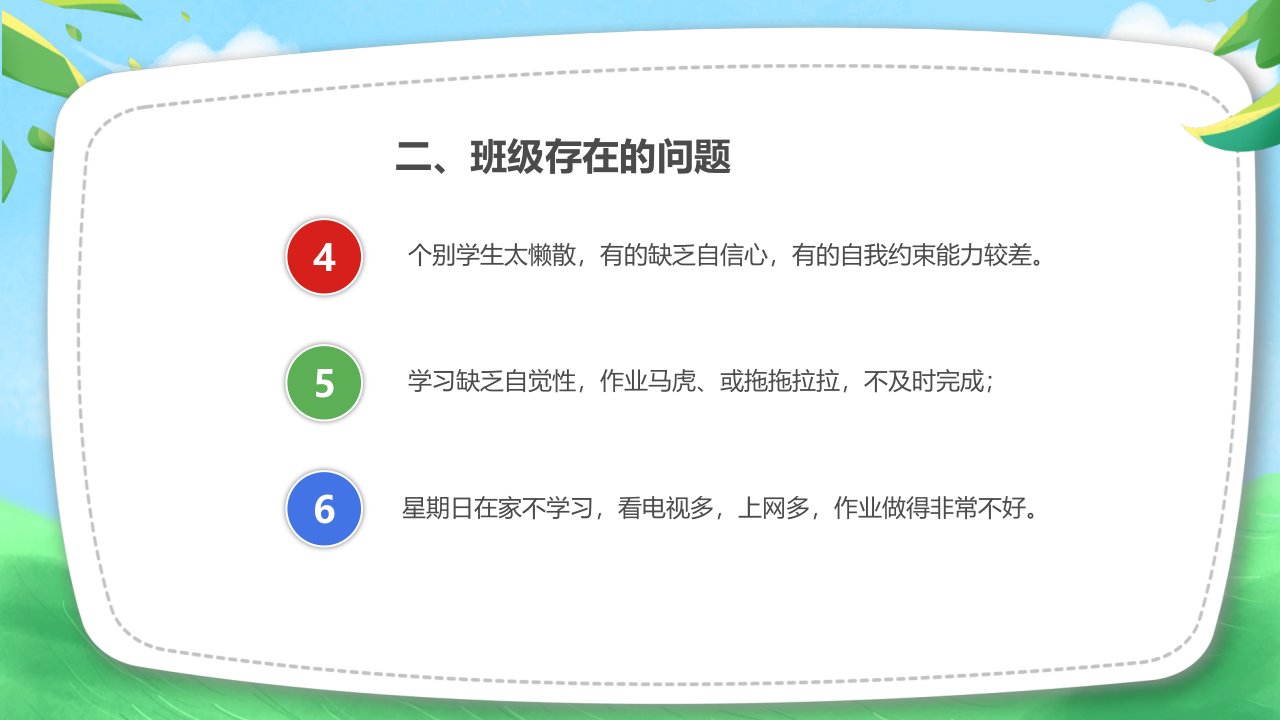 二、班级存在的问题

4 个别学生太懒散，有的缺乏自信心，有的自我约束能力较差。

5 学习缺乏自觉性，作业马虎、或拖拖拉拉，不及时完成；

6 星期日在家不学习，看电视多，上网多，作业做得非常不好。